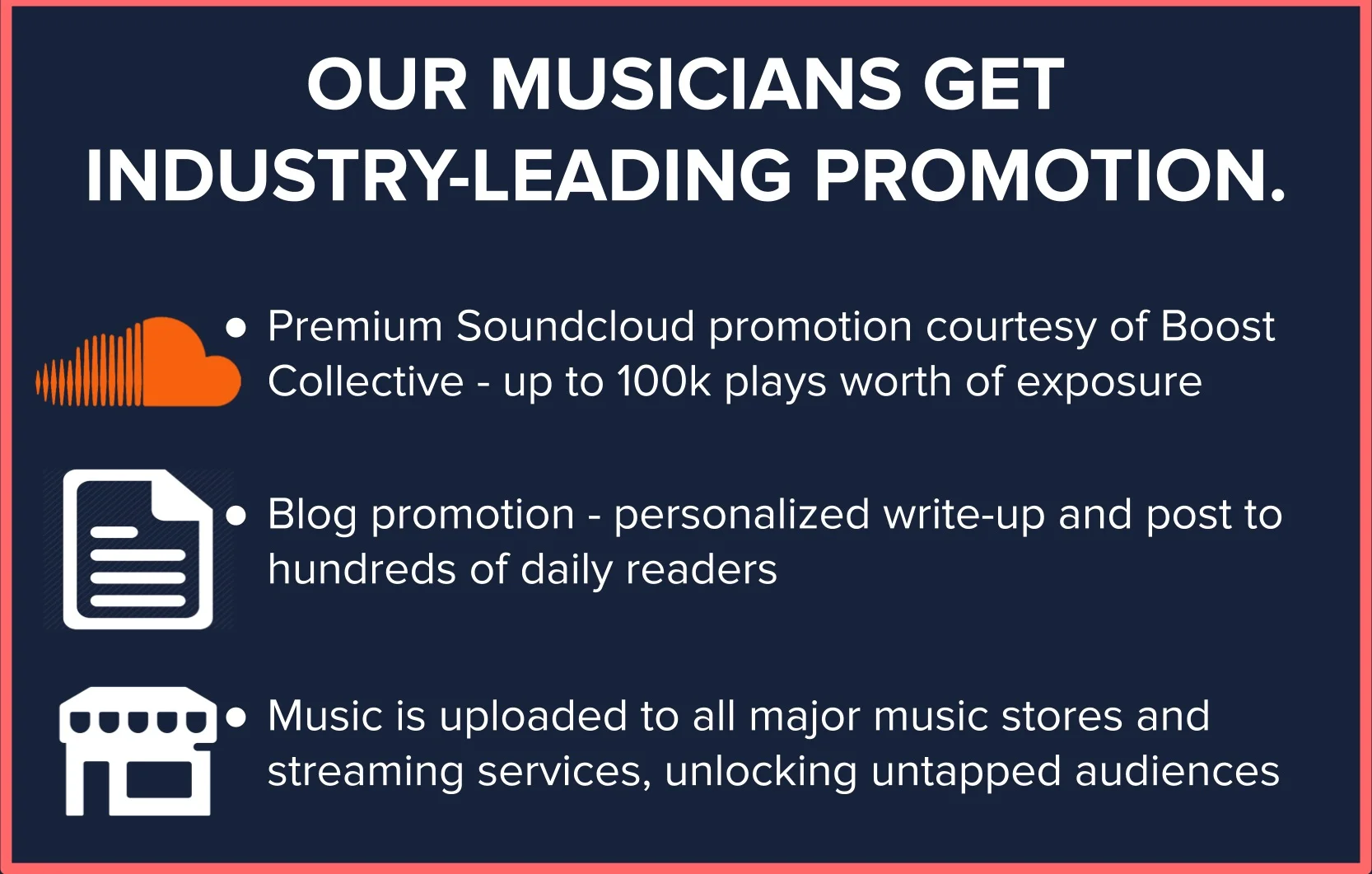 OUR MUSICIANS GET INDUSTRY-LEADING PROMOTION.

• Premium Soundcloud promotion courtesy of Boost Collective - up to 100k plays worth of exposure

• Blog promotion - personalized write-up and post to hundreds of daily readers

• Music is uploaded to all major music stores and streaming services, unlocking untapped audiences